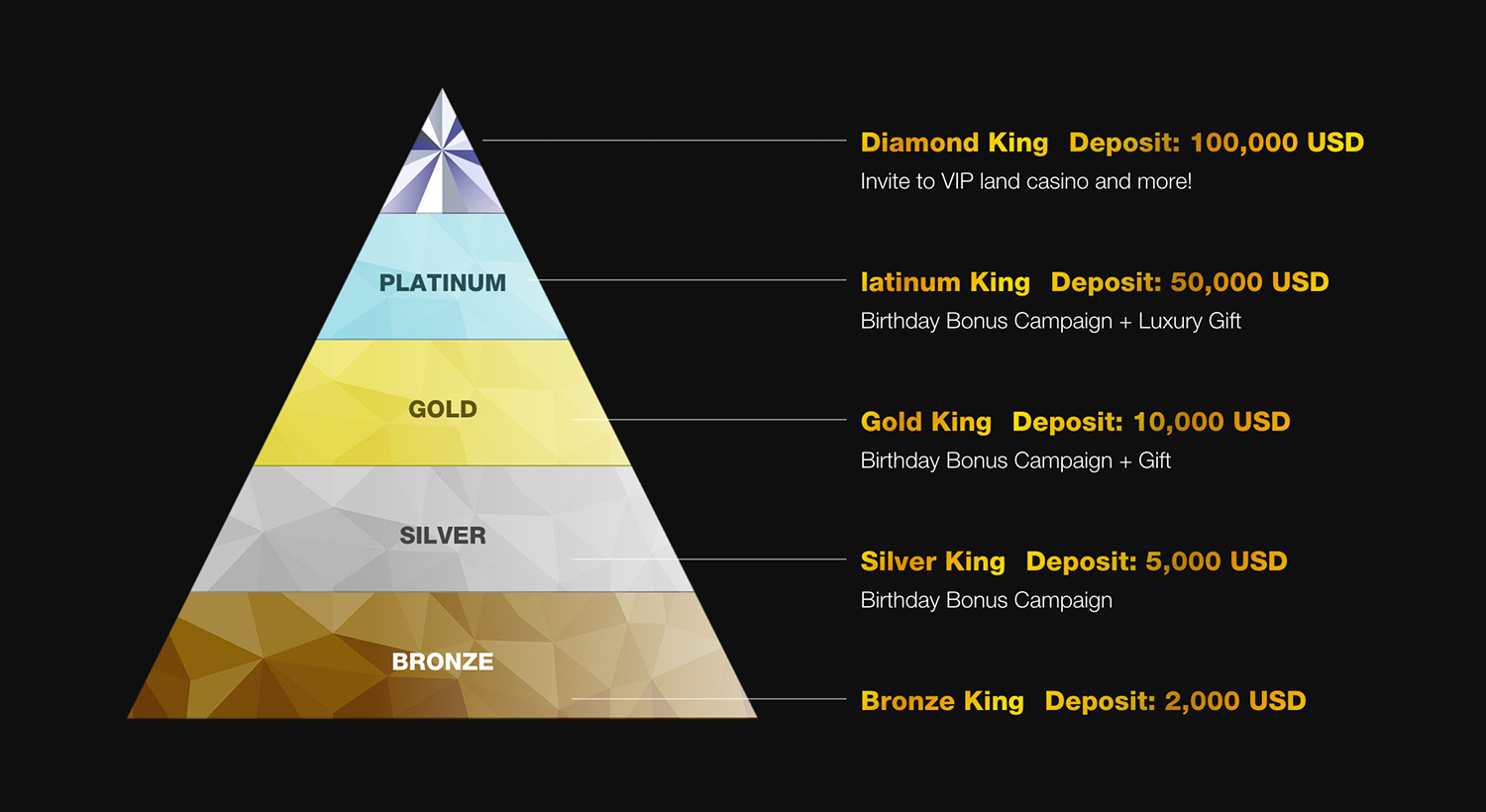 PLATINUM

GOLD

SILVER

BRONZE

Diamond King Deposit: 100,000 USD
Invite to VIP land casino and more!

latinum King Deposit: 50,000 USD
Birthday Bonus Campaign + Luxury Gift

Gold King Deposit: 10,000 USD
Birthday Bonus Campaign + Gift

Silver King Deposit: 5,000 USD
Birthday Bonus Campaign

Bronze King Deposit: 2,000 USD